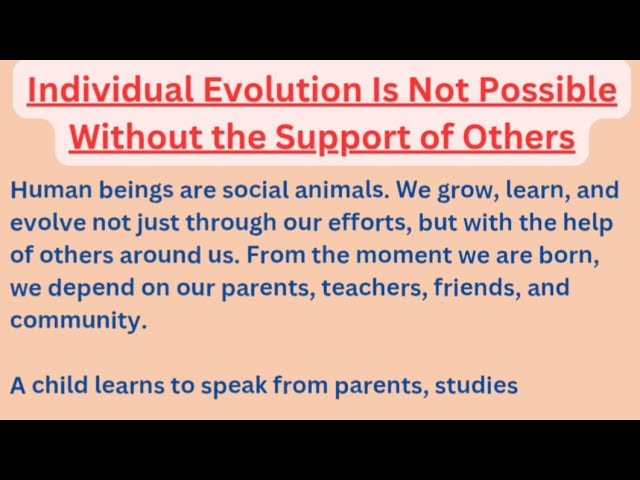 Individual Evolution Is Not Possible Without the Support of Others

Human beings are social animals. We grow, learn, and evolve not just through our efforts, but with the help of others around us. From the moment we are born, we depend on our parents, teachers, friends, and community.

A child learns to speak from parents, studies